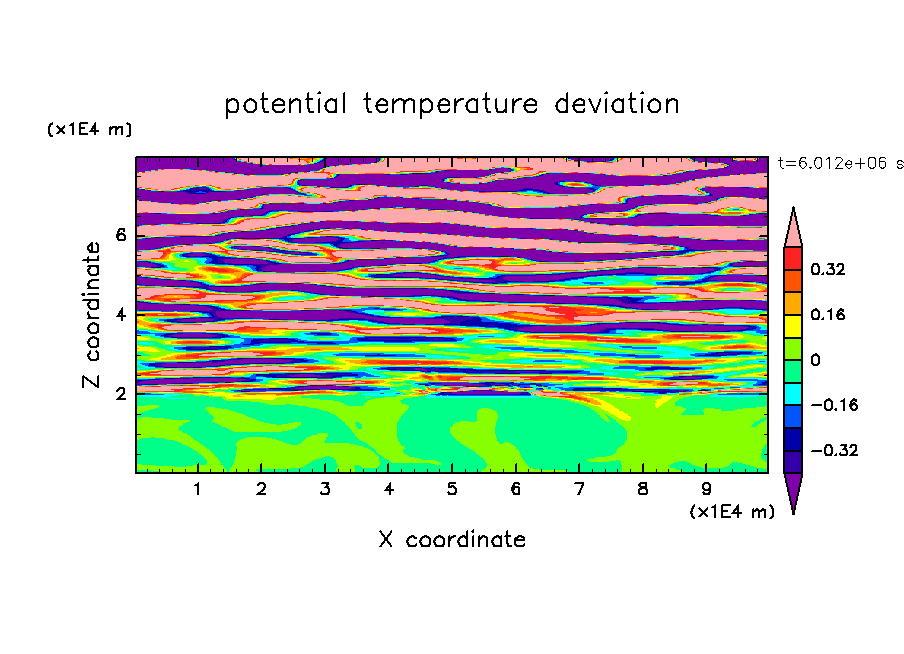 potential temperature deviation

(x1E4 m)

t=6.012e+06 s

Z coordinate

6
4
2

0.32
0.16
0
−0.16
−0.32

1 2 3 4 5 6 7 8 9

(x1E4 m)

X coordinate